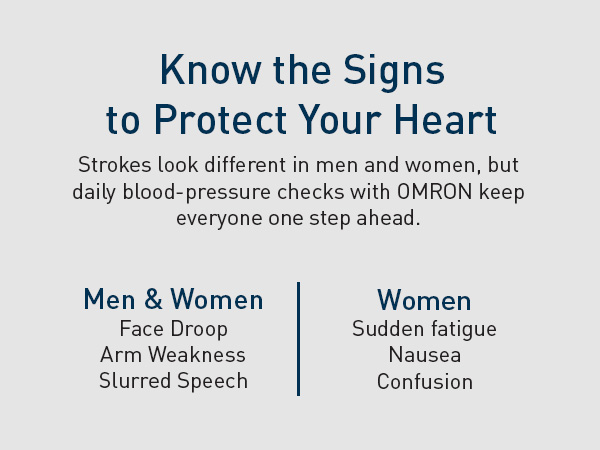 Know the Signs
to Protect Your Heart

Strokes look different in men and women, but daily blood-pressure checks with OMRON keep everyone one step ahead.

Men & Women
Face Droop
Arm Weakness
Slurred Speech

Women
Sudden fatigue
Nausea
Confusion